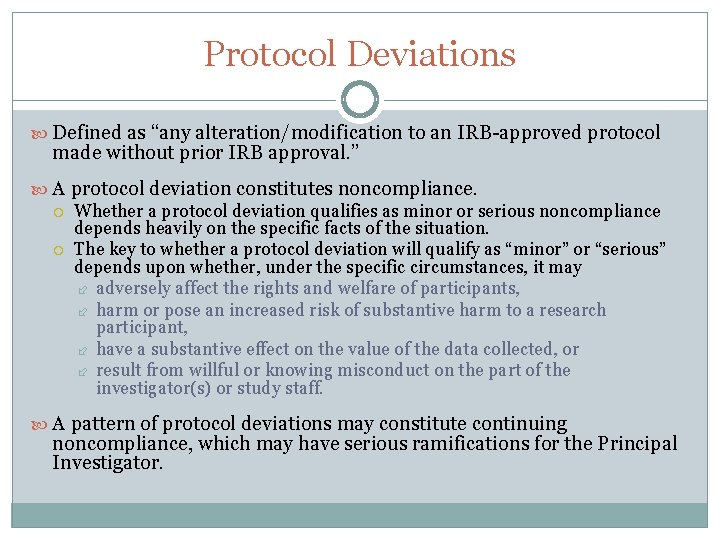 Protocol Deviations

Defined as “any alteration/modification to an IRB-approved protocol made without prior IRB approval.”

A protocol deviation constitutes noncompliance.

Whether a protocol deviation qualifies as minor or serious noncompliance depends heavily on the specific facts of the situation.

The key to whether a protocol deviation will qualify as “minor” or “serious” depends upon whether, under the specific circumstances, it may

adversely affect the rights and welfare of participants,

harm or pose an increased risk of substantive harm to a research participant,

have a substantive effect on the value of the data collected, or

result from willful or knowing misconduct on the part of the investigator(s) or study staff.

A pattern of protocol deviations may constitute continuing noncompliance, which may have serious ramifications for the Principal Investigator.